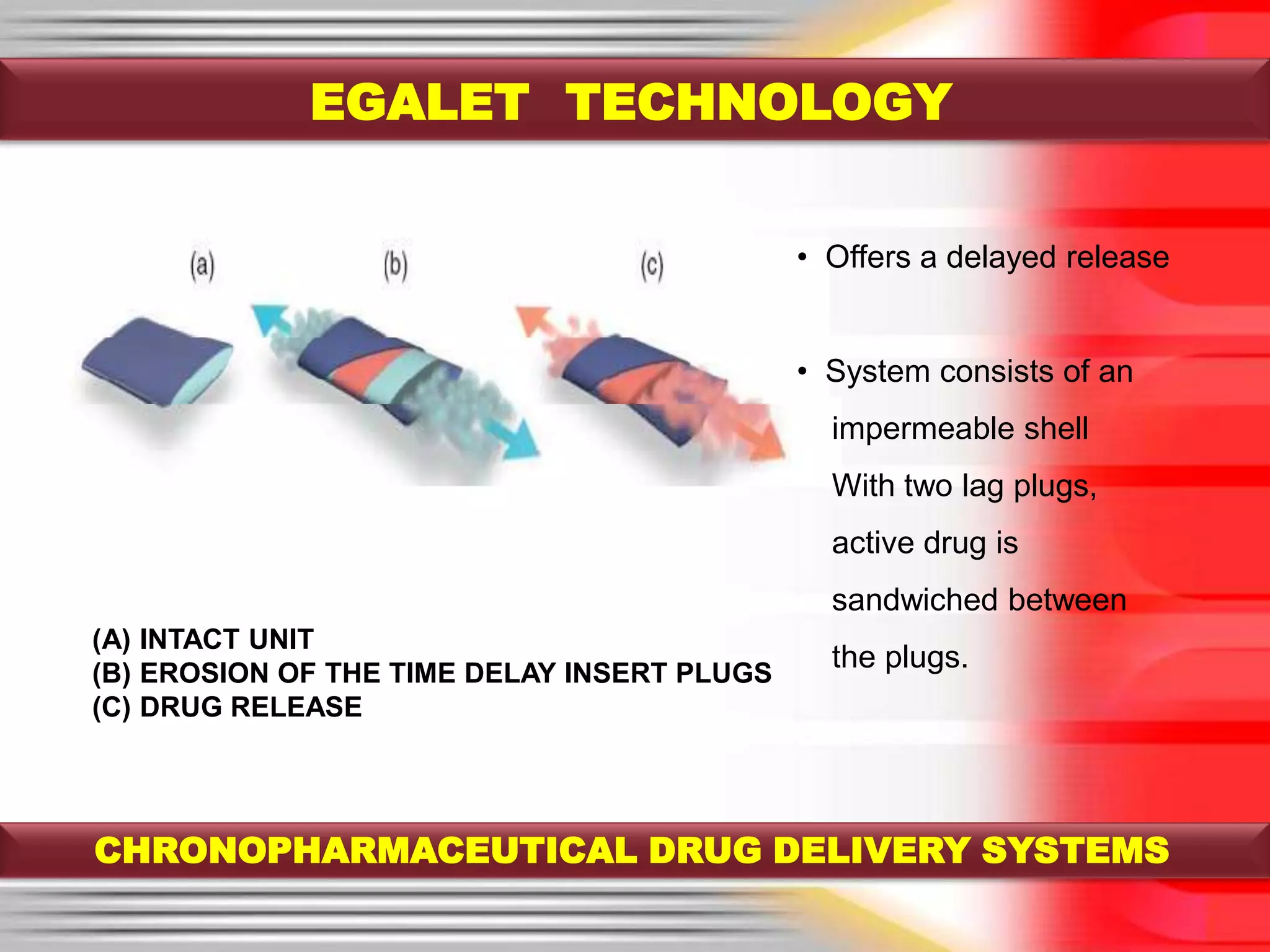 EGALET TECHNOLOGY

(a)

(b)

(c)

(A) INTACT UNIT
(B) EROSION OF THE TIME DELAY INSERT PLUGS
(C) DRUG RELEASE

• Offers a delayed release

• System consists of an impermeable shell With two lag plugs, active drug is sandwiched between the plugs.

CHRONOPHARMACEUTICAL DRUG DELIVERY SYSTEMS